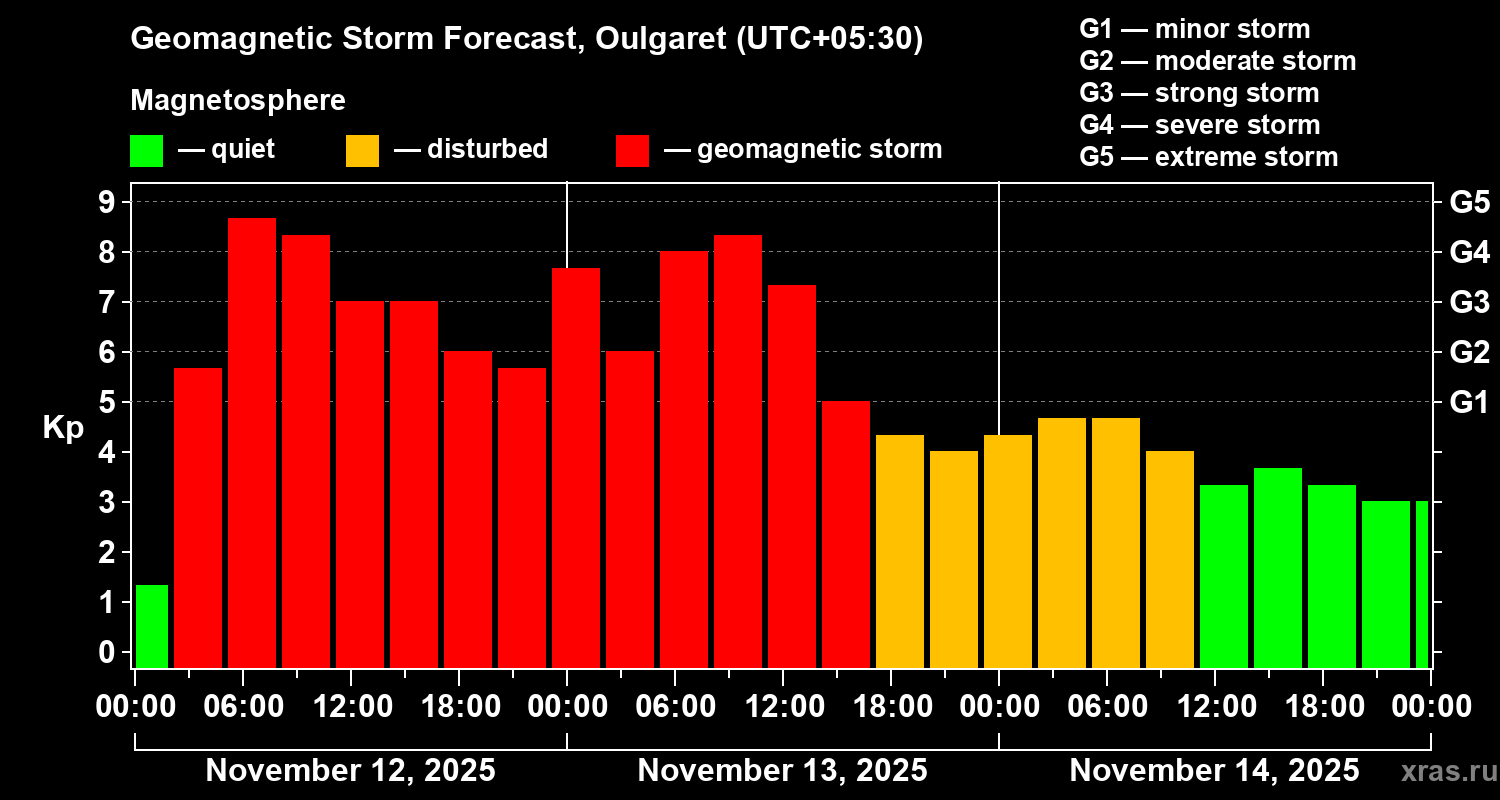 Geomagnetic Storm Forecast, Oulgaret (UTC+05:30)

Magnetosphere

— quiet — disturbed — geomagnetic storm

G1 — minor storm
G2 — moderate storm
G3 — strong storm
G4 — severe storm
G5 — extreme storm

Kp

9
8
7
6
5
4
3
2
1
0

G5
G4
G3
G2
G1

00:00 06:00 12:00 18:00 00:00 06:00 12:00 18:00 00:00 06:00 12:00 18:00 00:00

November 12, 2025
November 13, 2025
November 14, 2025

xras.ru